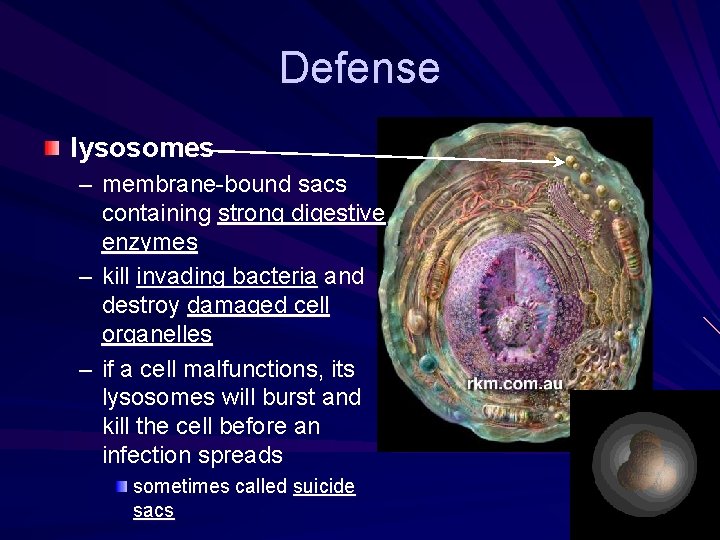 Defense

lysosomes

– membrane-bound sacs containing strong digestive enzymes

– kill invading bacteria and destroy damaged cell organelles

– if a cell malfunctions, its lysosomes will burst and kill the cell before an infection spreads

sometimes called suicide sacs

rkm.com.au